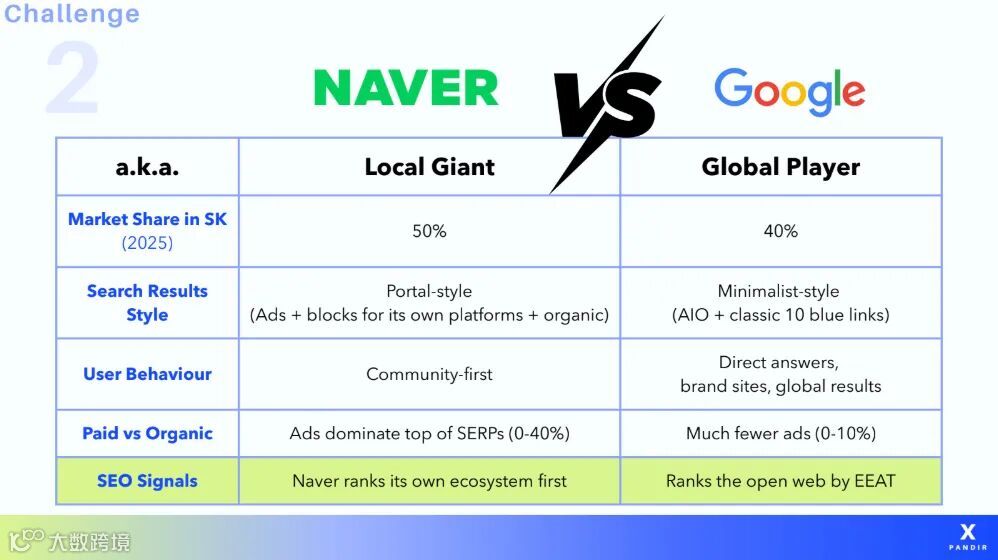 Challenge

2

NAVER VS Google

| a.k.a. | Local Giant | Global Player |
|---|---|---|
| Market Share in SK (2025) | 50% | 40% |
| Search Results Style | Portal-style (Ads + blocks for its own platforms + organic) | Minimalist-style (AIO + classic 10 blue links) |
| User Behaviour | Community-first | Direct answers, brand sites, global results |
| Paid vs Organic | Ads dominate top of SERPs (0-40%) | Much fewer ads (0-10%) |
| SEO Signals | Naver ranks its own ecosystem first | Ranks the open web by EEAT |

大数跨境

X PANDIR